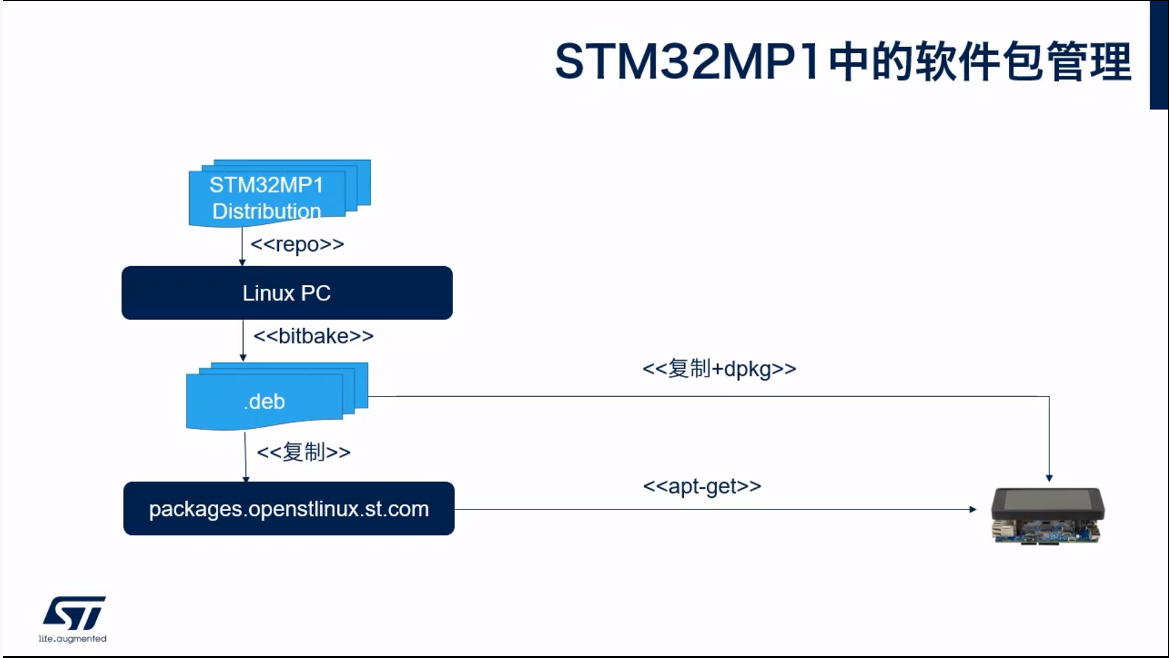 STM32MP1中的软件包管理

STM32MP1 Distribution

<<repo>>

Linux PC

<<bitbake>>

.deb

<<复制+dpkg>>

<<复制>>

packages.openstlinux.st.com

<<apt-get>>

ST

life.augmented